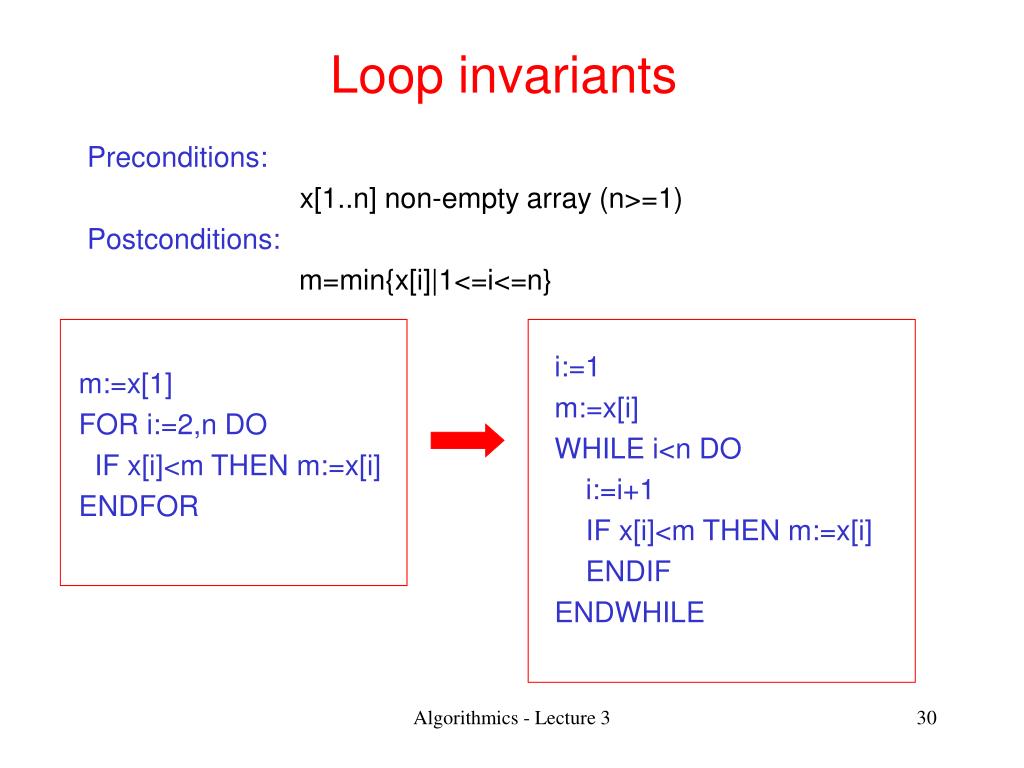 Loop invariants

Preconditions:

x[1..n] non-empty array (n>=1)

Postconditions:

m=min{x[i]|1<=i<=n}

m:=x[1]
FOR i:=2,n DO
IF x[i]<m THEN m:=x[i]
ENDFOR

i:=1
m:=x[i]
WHILE i<n DO
i:=i+1
IF x[i]<m THEN m:=x[i]
ENDIF
ENDWHILE

Algorithmics - Lecture 3

30